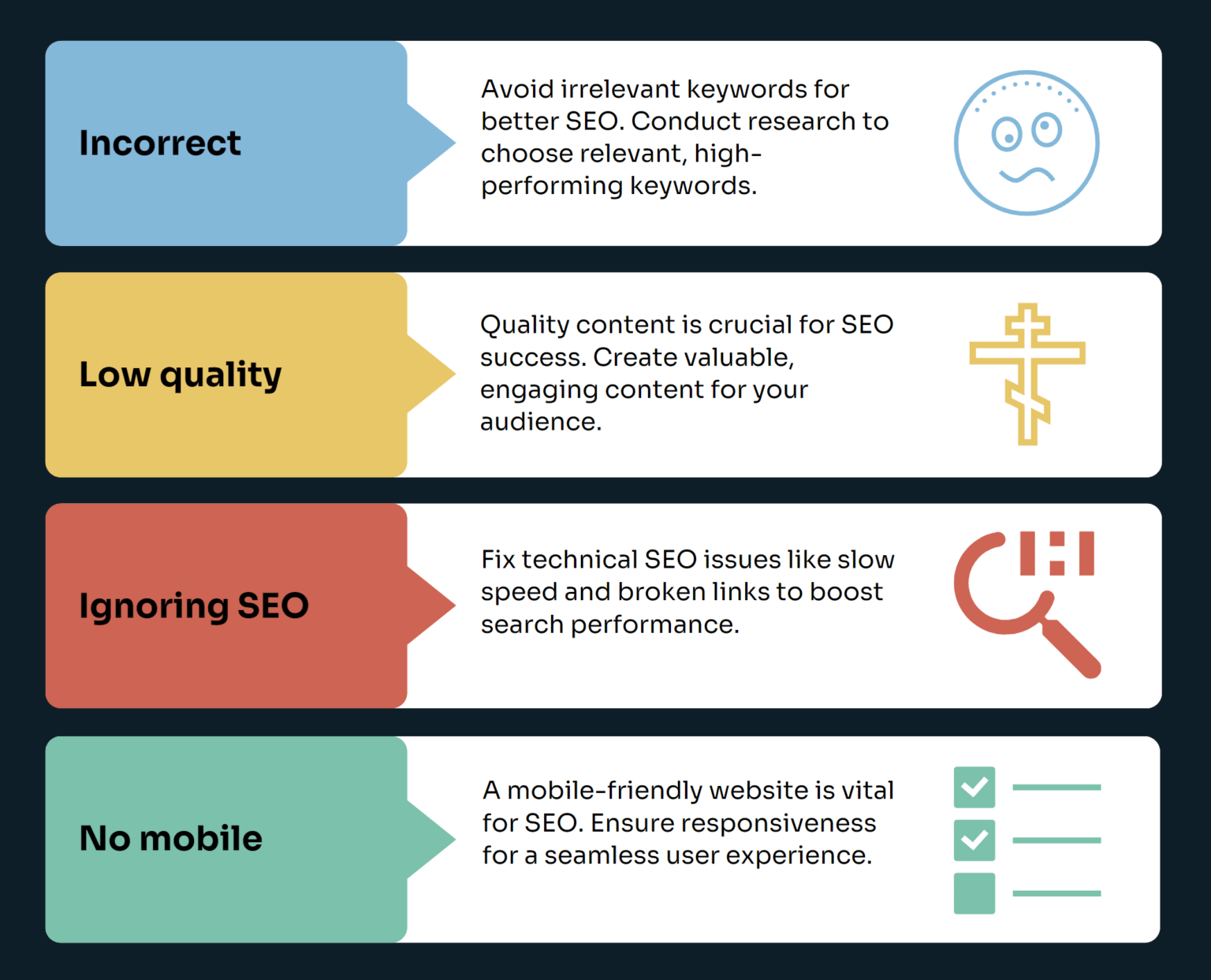 Incorrect

Avoid irrelevant keywords for better SEO. Conduct research to choose relevant, high-performing keywords.

Low quality

Quality content is crucial for SEO success. Create valuable, engaging content for your audience.

Ignoring SEO

Fix technical SEO issues like slow speed and broken links to boost search performance.

No mobile

A mobile-friendly website is vital for SEO. Ensure responsiveness for a seamless user experience.